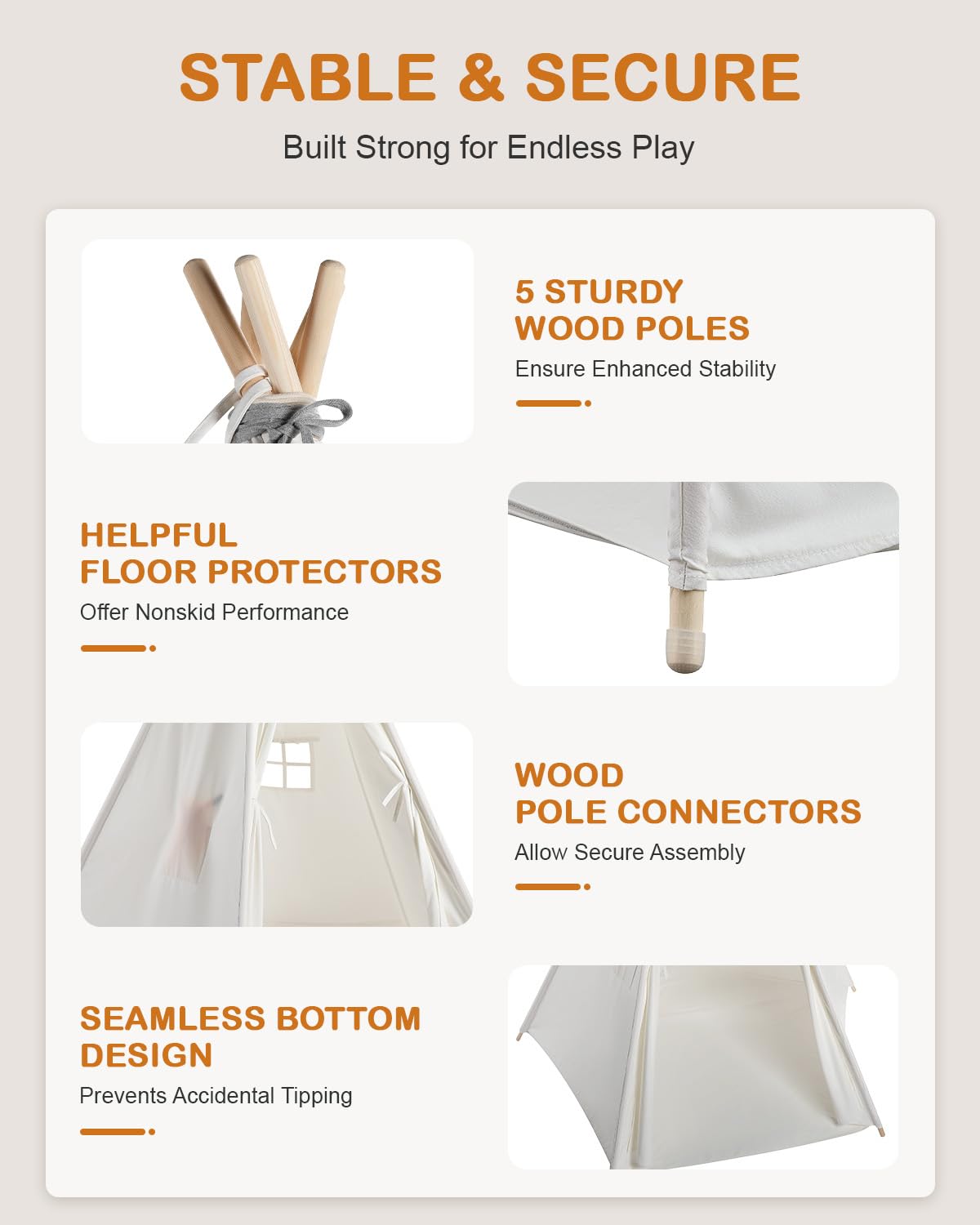 STABLE & SECURE

Built Strong for Endless Play

5 STURDY WOOD POLES

Ensure Enhanced Stability

HELPFUL FLOOR PROTECTORS

Offer Nonskid Performance

WOOD POLE CONNECTORS

Allow Secure Assembly

SEAMLESS BOTTOM DESIGN

Prevents Accidental Tipping